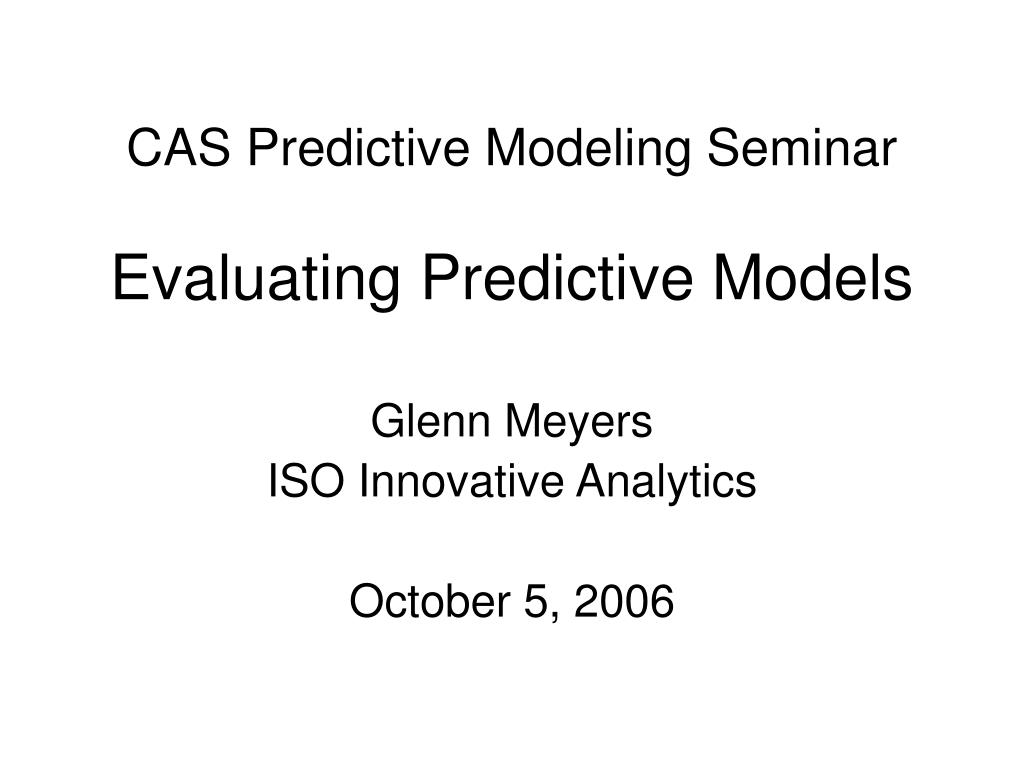 CAS Predictive Modeling Seminar

Evaluating Predictive Models

Glenn Meyers
ISO Innovative Analytics

October 5, 2006